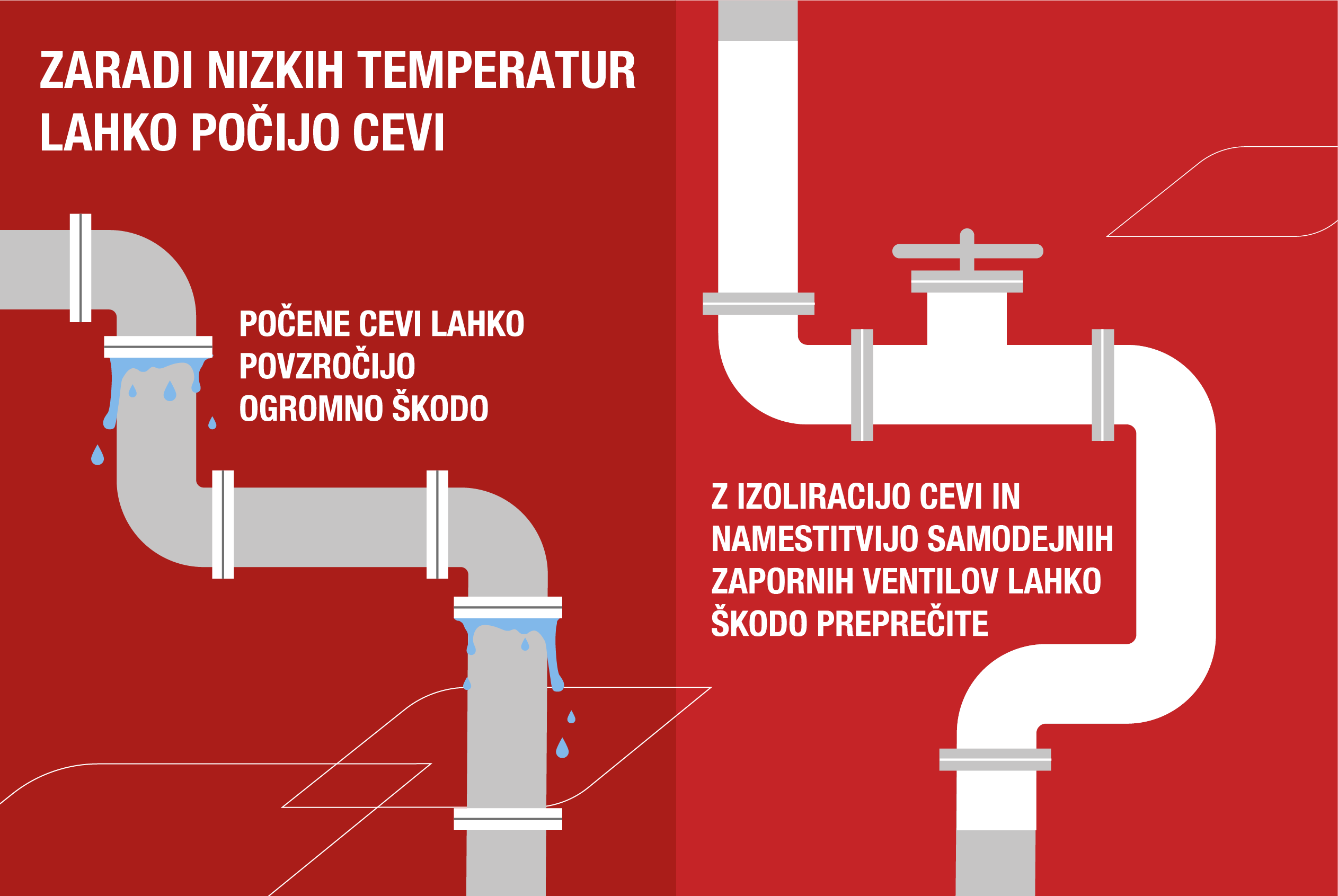 ZARADI NIZKIH TEMPERATUR LAHKO POČIJO CEVI

POČENE CEVI LAHKO POVZROČIJO OGROMNO ŠKODO

Z IZOLIRACIJO CEVI IN NAMESTITVIJO SAMODEJNIH ZAPORNIH VENTILOV LAHKO ŠKODO PREPREČITE